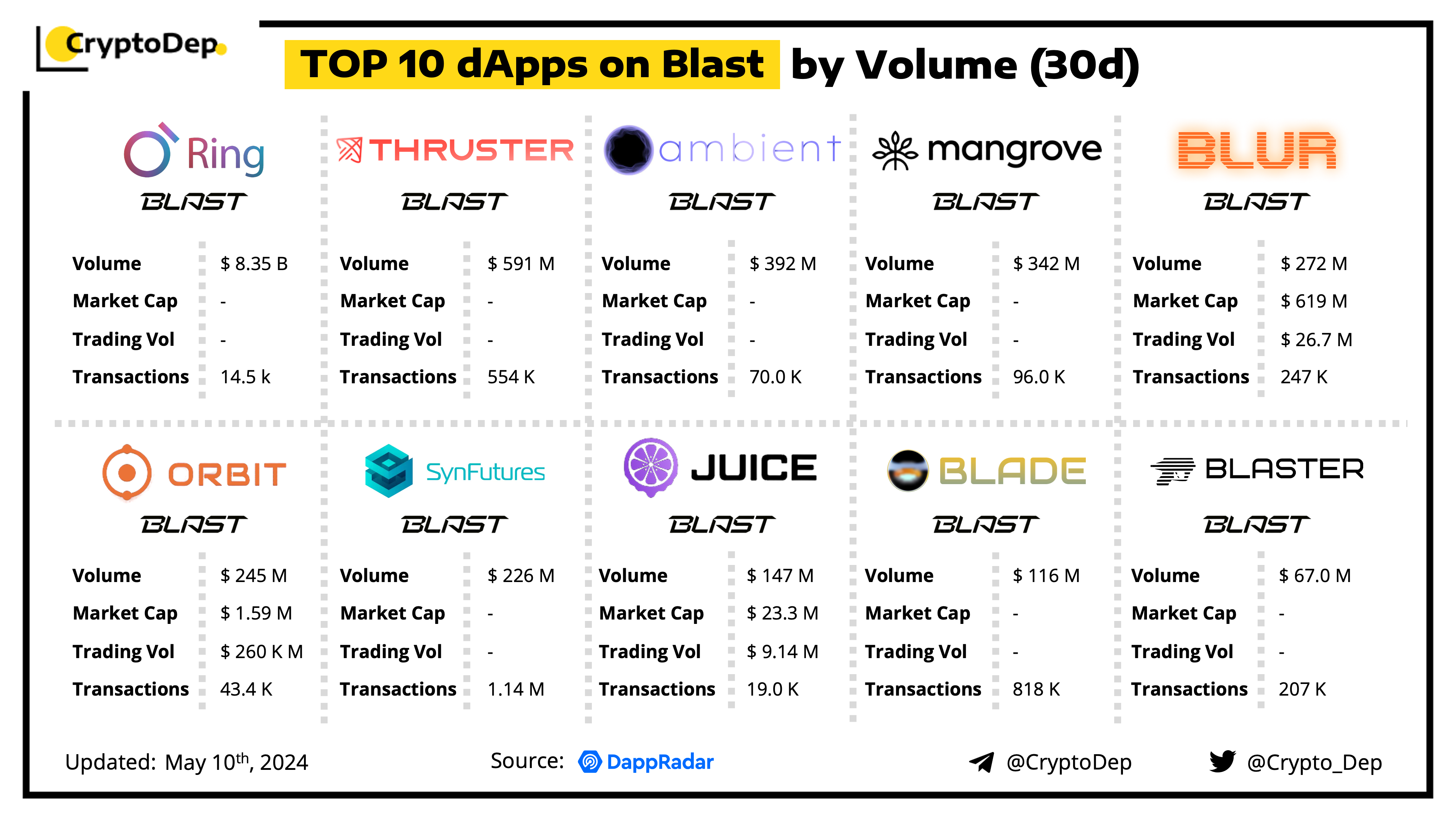 CryptoDep

TOP 10 dApps on Blast by Volume (30d)

Ring
BLAST

| Volume | $ 8.35 B |
|---|---|
| Market Cap | - |
| Trading Vol | - |
| Transactions | 14.5 k |

THRUSTER
BLAST

| Volume | $ 591 M |
|---|---|
| Market Cap | - |
| Trading Vol | - |
| Transactions | 554 K |

ambient
BLAST

| Volume | $ 392 M |
|---|---|
| Market Cap | - |
| Trading Vol | - |
| Transactions | 70.0 K |

mangrove
BLAST

| Volume | $ 342 M |
|---|---|
| Market Cap | - |
| Trading Vol | - |
| Transactions | 96.0 K |

BLUR
BLAST

| Volume | $ 272 M |
|---|---|
| Market Cap | $ 619 M |
| Trading Vol | $ 26.7 M |
| Transactions | 247 K |

ORBIT
BLAST

| Volume | $ 245 M |
|---|---|
| Market Cap | $ 1.59 M |
| Trading Vol | $ 260 K M |
| Transactions | 43.4 K |

SynFutures
BLAST

| Volume | $ 226 M |
|---|---|
| Market Cap | - |
| Trading Vol | - |
| Transactions | 1.14 M |

JUICE
BLAST

| Volume | $ 147 M |
|---|---|
| Market Cap | $ 23.3 M |
| Trading Vol | $ 9.14 M |
| Transactions | 19.0 K |

BLADE
BLAST

| Volume | $ 116 M |
|---|---|
| Market Cap | - |
| Trading Vol | - |
| Transactions | 818 K |

BLASTER
BLAST

| Volume | $ 67.0 M |
|---|---|
| Market Cap | - |
| Trading Vol | - |
| Transactions | 207 K |

Updated: May 10$^{th}$, 2024

Source: DappRadar

@CryptoDep

@Crypto_Dep